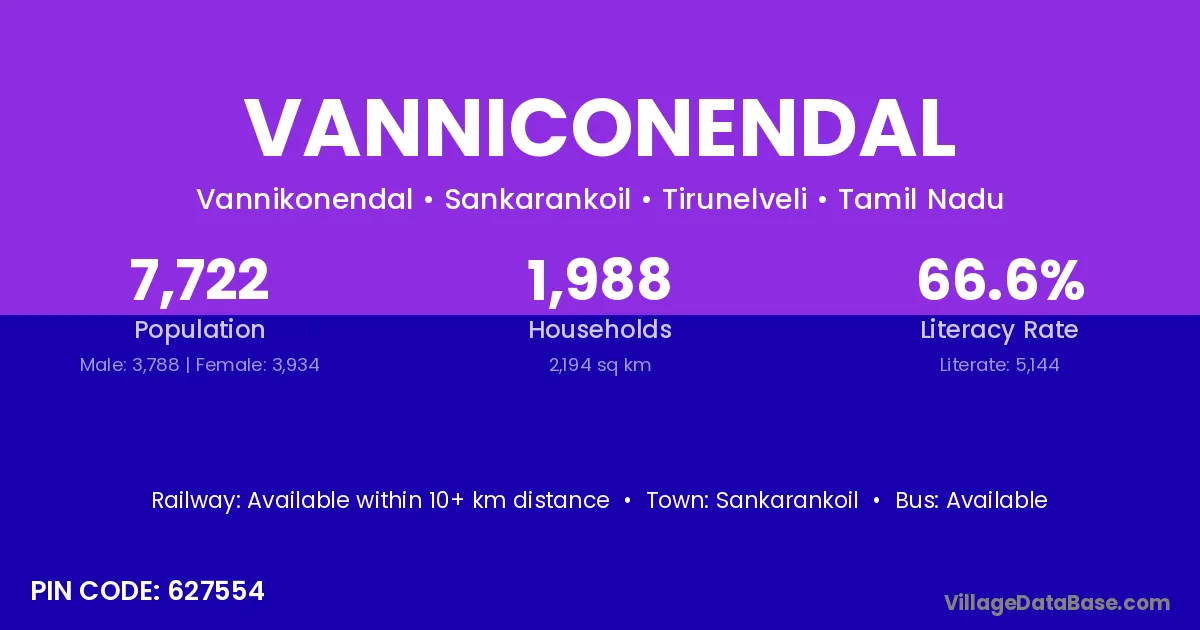 VANNICONENDAL

Vannikonendal • Sankarankoil • Tirunelveli • Tamil Nadu

7,722
Population
Male: 3,788 | Female: 3,934

1,988
Households
2,194 sq km

66.6%
Literacy Rate
Literate: 5,144

Railway: Available within 10+ km distance • Town: Sankarankoil • Bus: Available

PIN CODE: 627554

VillageDataBase.com